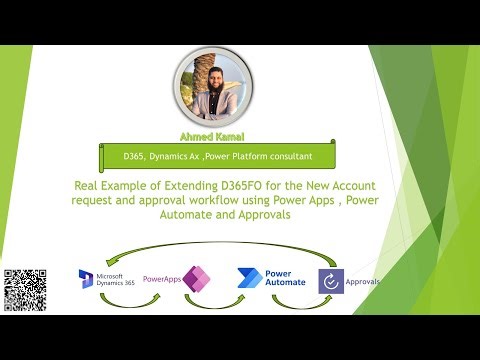 Ahmed Kamal

D365, Dynamics Ax ,Power Platform consultant

Real Example of Extending D365FO for the New Account request and approval workflow using Power Apps , Power Automate and Approvals

Microsoft Dynamics 365

PowerApps

Power Automate

Approvals